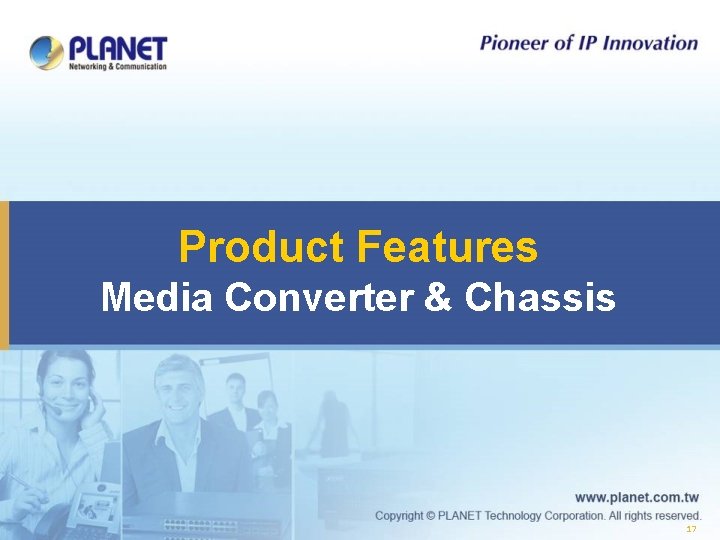 PLANET
Networking & Communication

Pioneer of IP Innovation

Product Features
Media Converter & Chassis

www.planet.com.tw
Copyright © PLANET Technology Corporation. All rights reserved.
17